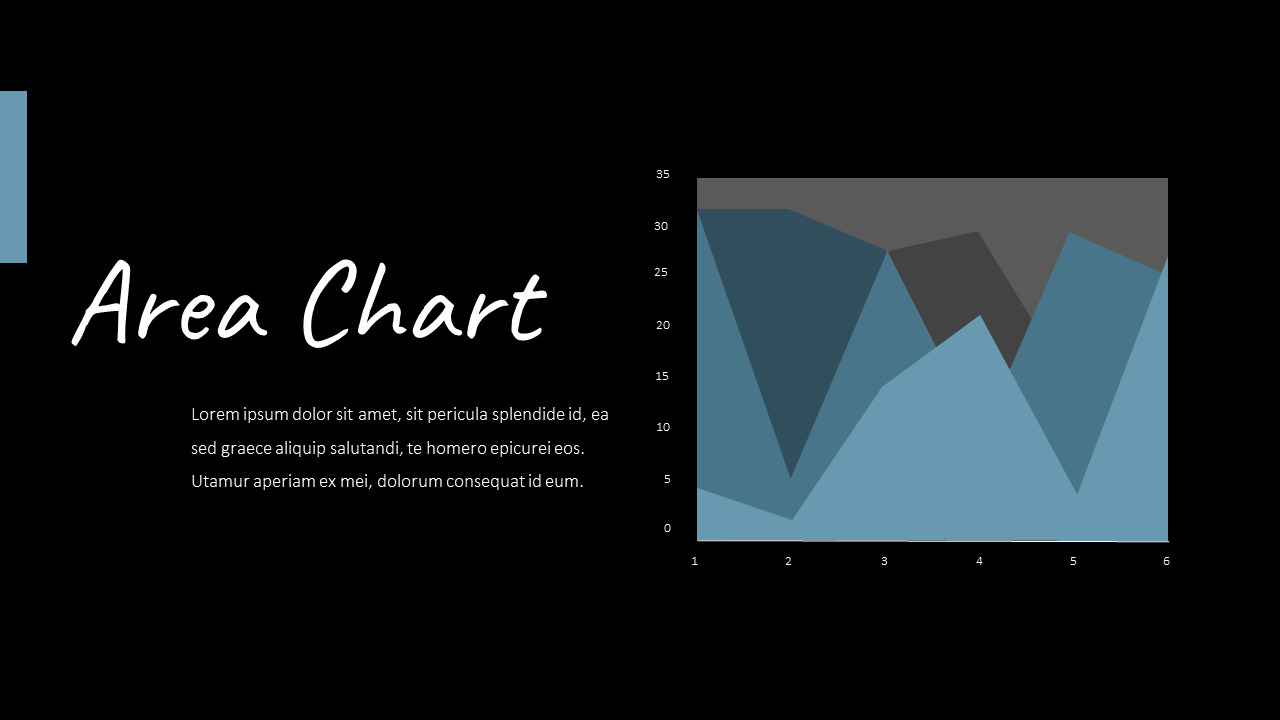 Area Chart

Lorem ipsum dolor sit amet, sit pericula splendide id, ea sed graece aliquip salutandi, te homero epicurei eos. Utamur aperiam ex mei, dolorum consequat id eum.

35
30
25
20
15
10
5
0
1
2
3
4
5
6